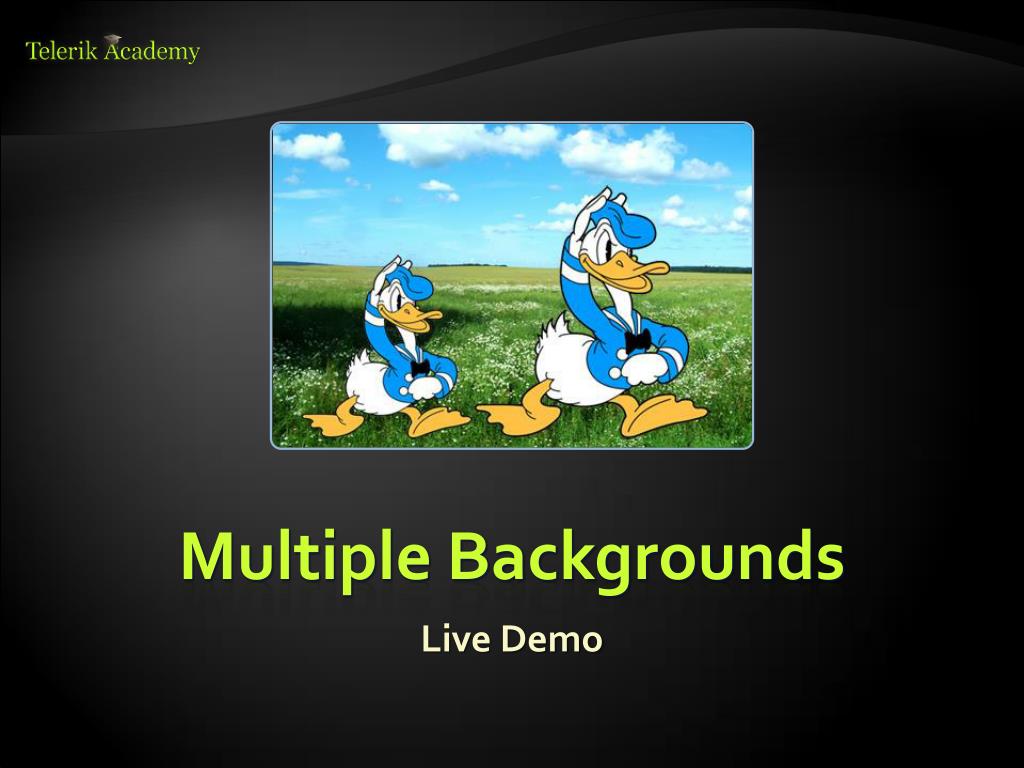 Telerik Academy

Multiple Backgrounds

Live Demo